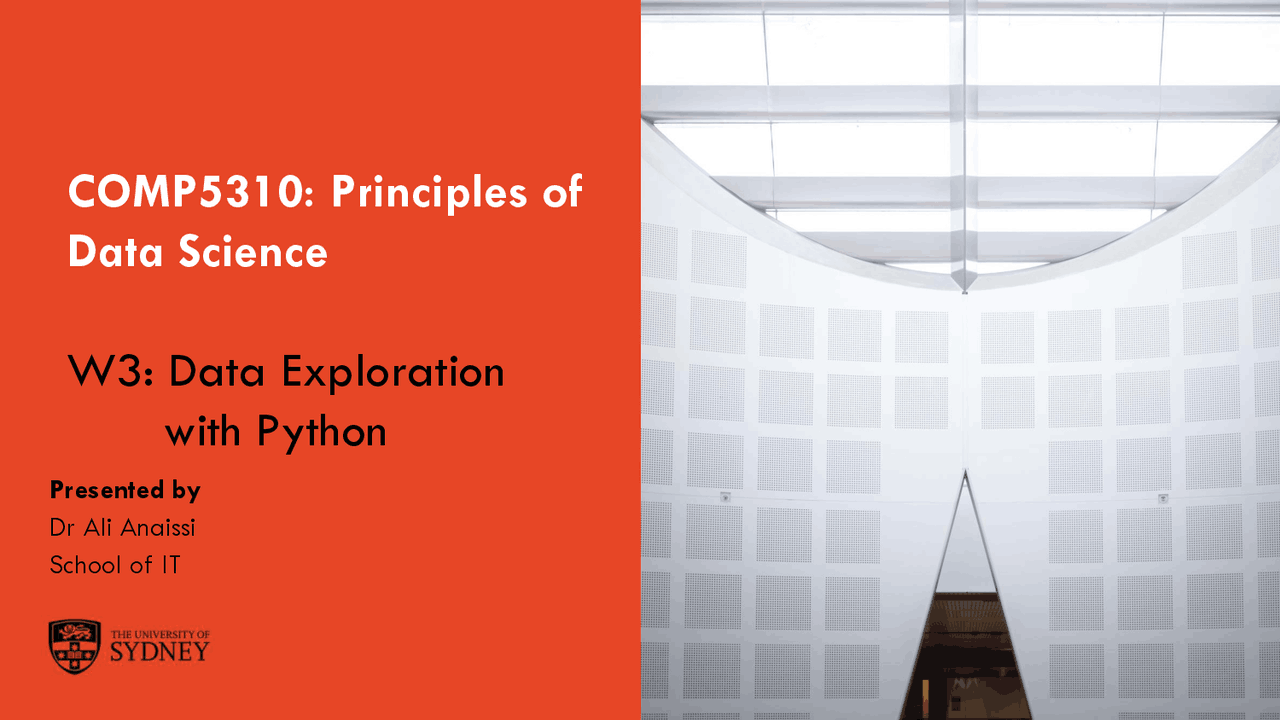 COMP5310: Principles of Data Science

W3: Data Exploration with Python

Presented by
Dr Ali Anaissi
School of IT

THE UNIVERSITY OF SYDNEY